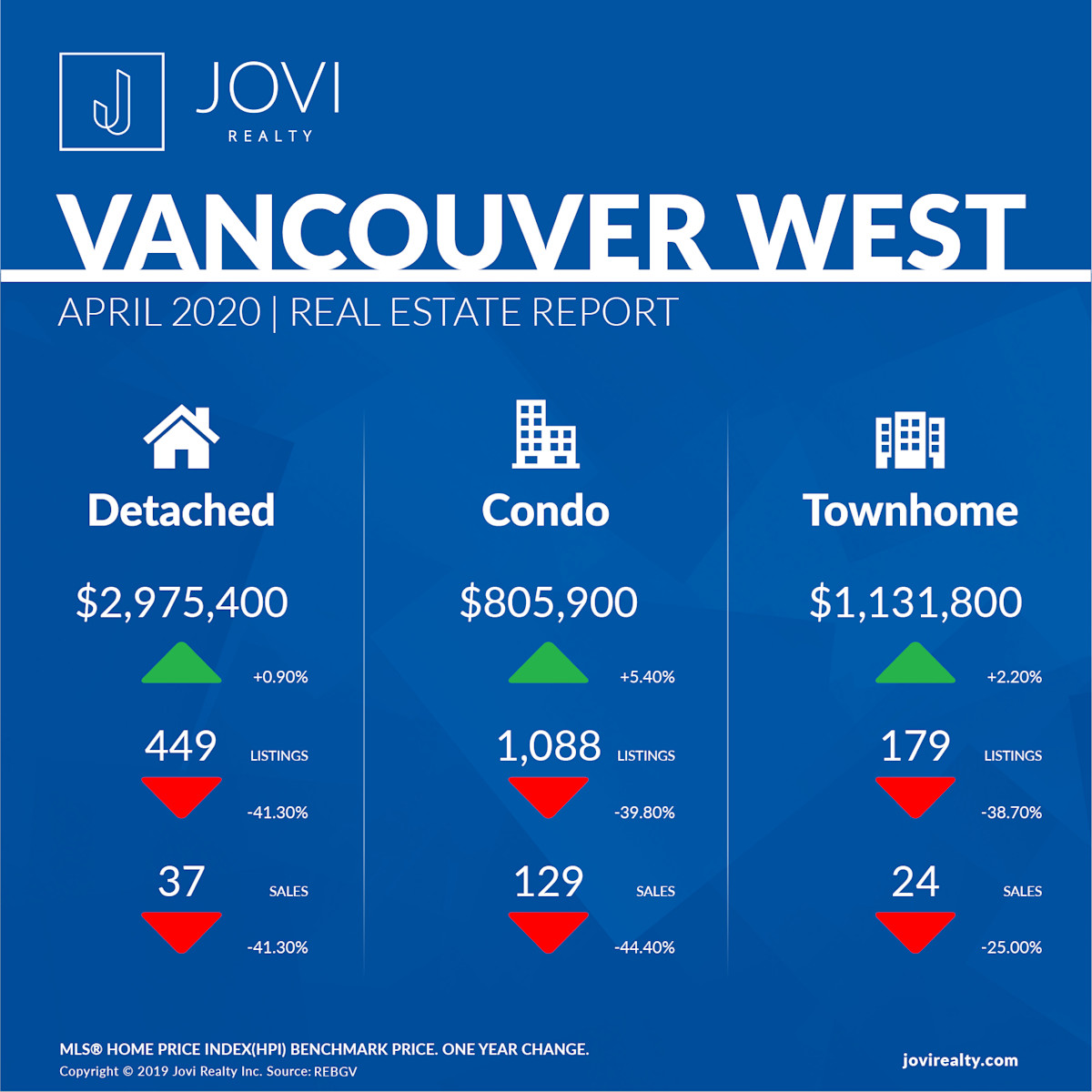 JOVI
REALTY

VANCOUVER WEST

APRIL 2020 | REAL ESTATE REPORT

Detached

$2,975,400

+0.90%

449 LISTINGS

-41.30%

37 SALES

-41.30%

Condo

$805,900

+5.40%

1,088 LISTINGS

-39.80%

129 SALES

-44.40%

Townhome

$1,131,800

+2.20%

179 LISTINGS

-38.70%

24 SALES

-25.00%

MLS® HOME PRICE INDEX(HPI) BENCHMARK PRICE. ONE YEAR CHANGE.
Copyright © 2019 Jovi Realty Inc. Source: REBGV

jovirealty.com